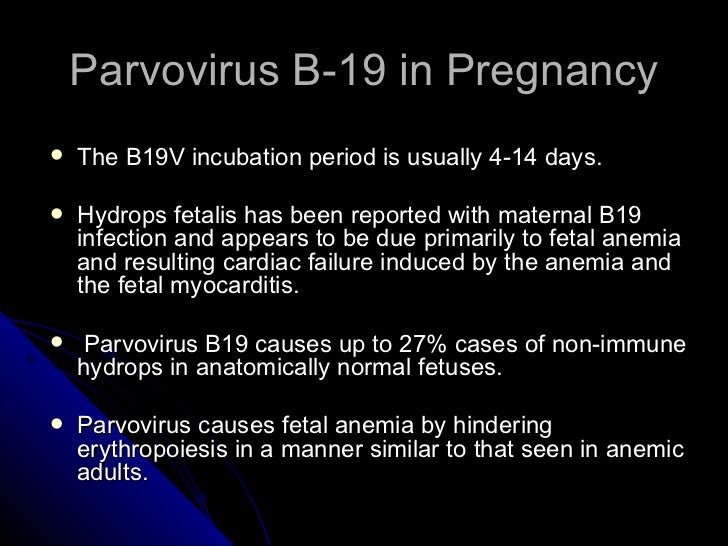 Parvovirus B-19 in Pregnancy

• The B19V incubation period is usually 4-14 days.

• Hydrops fetalis has been reported with maternal B19 infection and appears to be due primarily to fetal anemia and resulting cardiac failure induced by the anemia and the fetal myocarditis.

• Parvovirus B19 causes up to 27% cases of non-immune hydrops in anatomically normal fetuses.

• Parvovirus causes fetal anemia by hindering erythropoiesis in a manner similar to that seen in anemic adults.